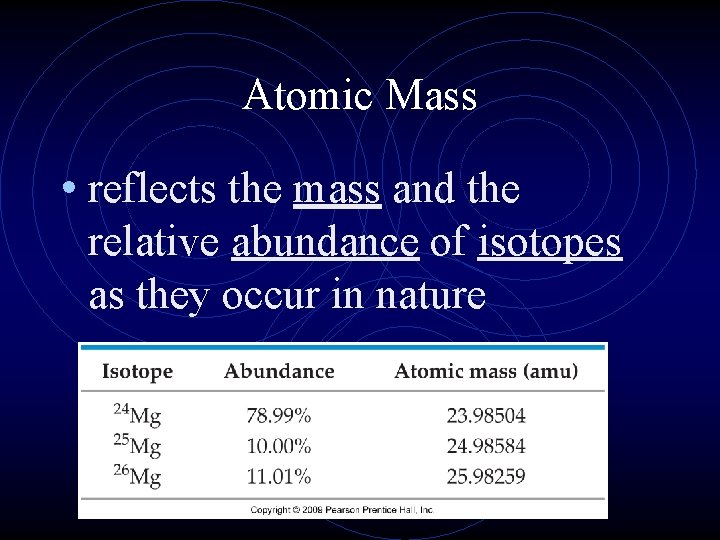 Atomic Mass

• reflects the mass and the relative abundance of isotopes as they occur in nature

| Isotope | Abundance | Atomic mass (amu) |
|---|---|---|
| $^{24}Mg$ | 78.99% | 23.98504 |
| $^{25}Mg$ | 10.00% | 24.98584 |
| $^{26}Mg$ | 11.01% | 25.98259 |

Copyright © 2008 Pearson Prentice Hall, Inc.